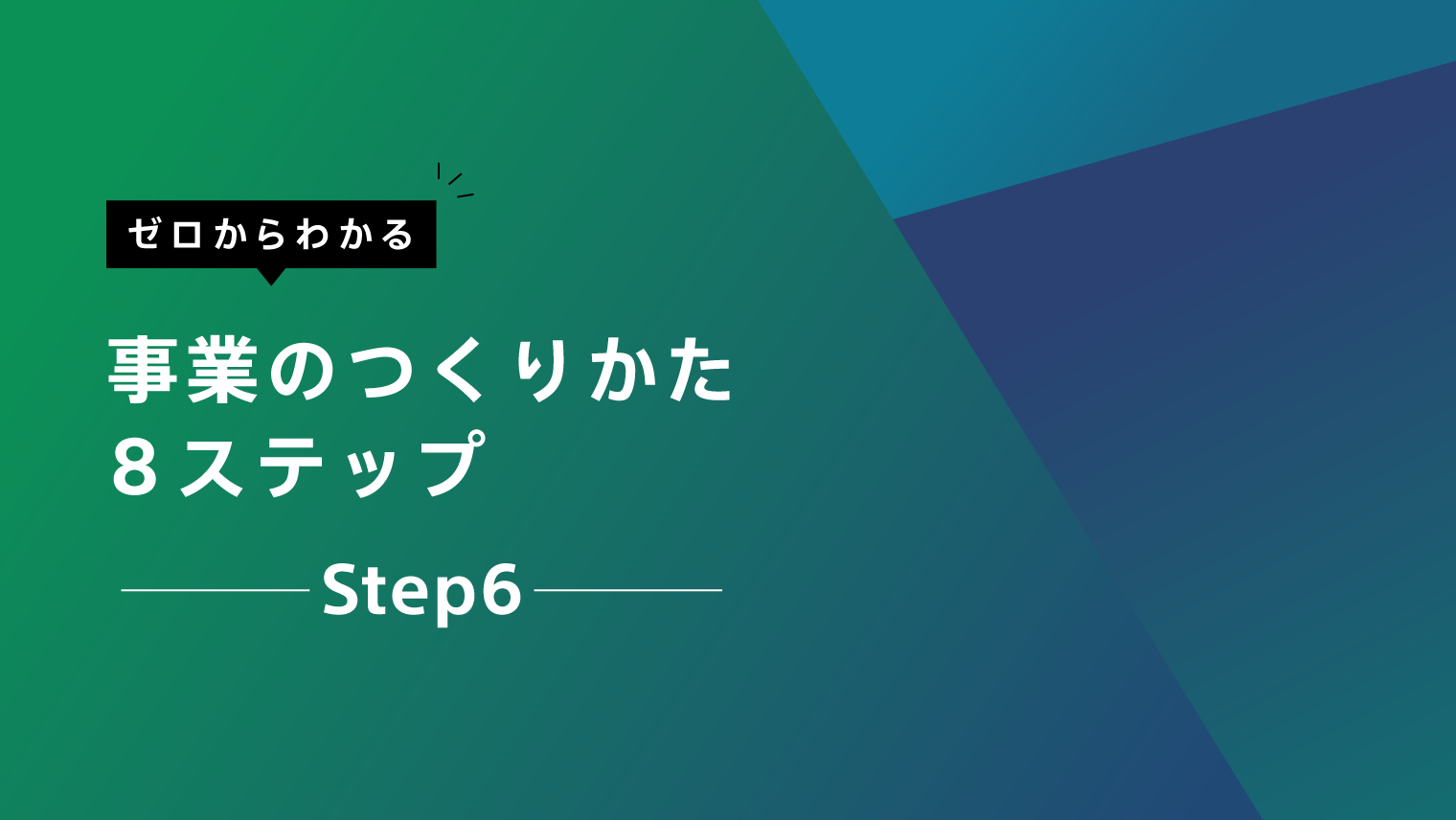 ゼロからわかる

事業のつくりかた
８ステップ

Step6